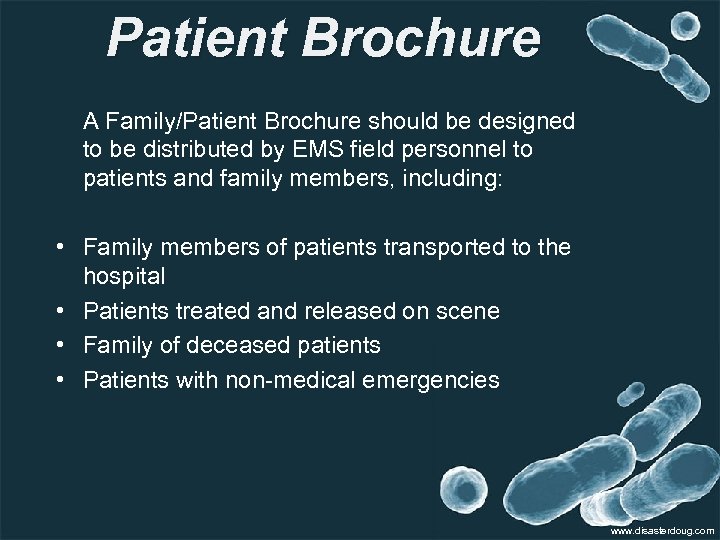 Patient Brochure

A Family/Patient Brochure should be designed to be distributed by EMS field personnel to patients and family members, including:

• Family members of patients transported to the hospital
• Patients treated and released on scene
• Family of deceased patients
• Patients with non-medical emergencies

www.disasterdoug.com